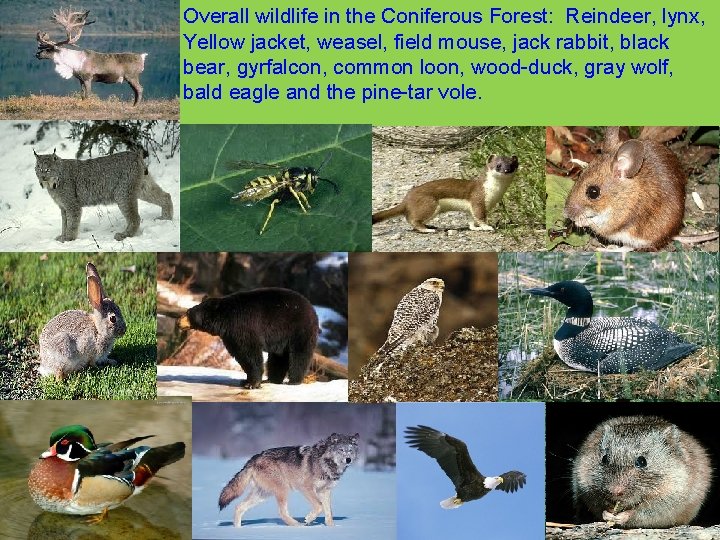 Overall wildlife in the Coniferous Forest: Reindeer, lynx, Yellow jacket, weasel, field mouse, jack rabbit, black bear, gyrfalcon, common loon, wood-duck, gray wolf, bald eagle and the pine-tar vole.